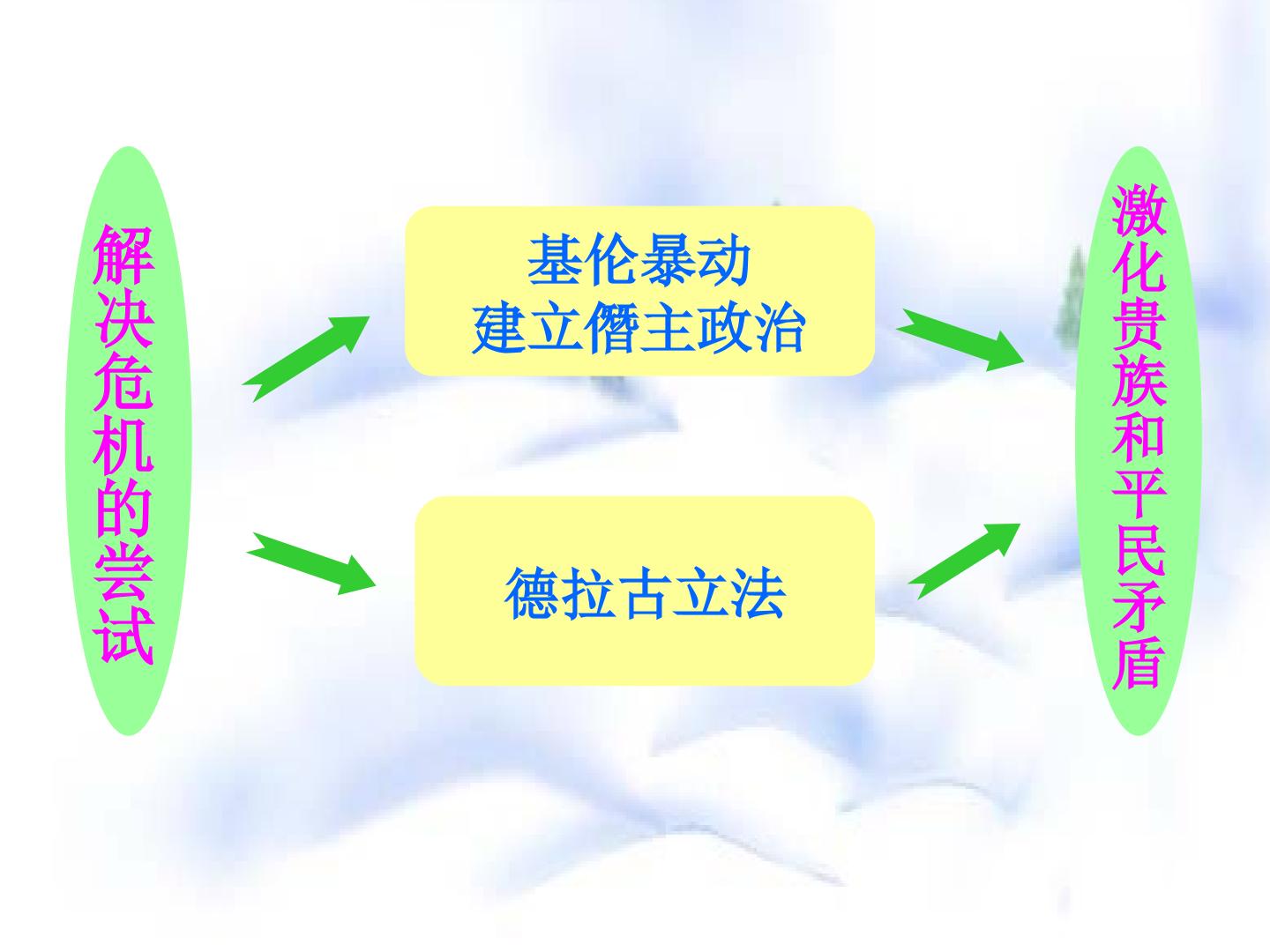 解决危机的尝试

基伦暴动
建立僭主政治

德拉古立法

激化贵族和平民矛盾